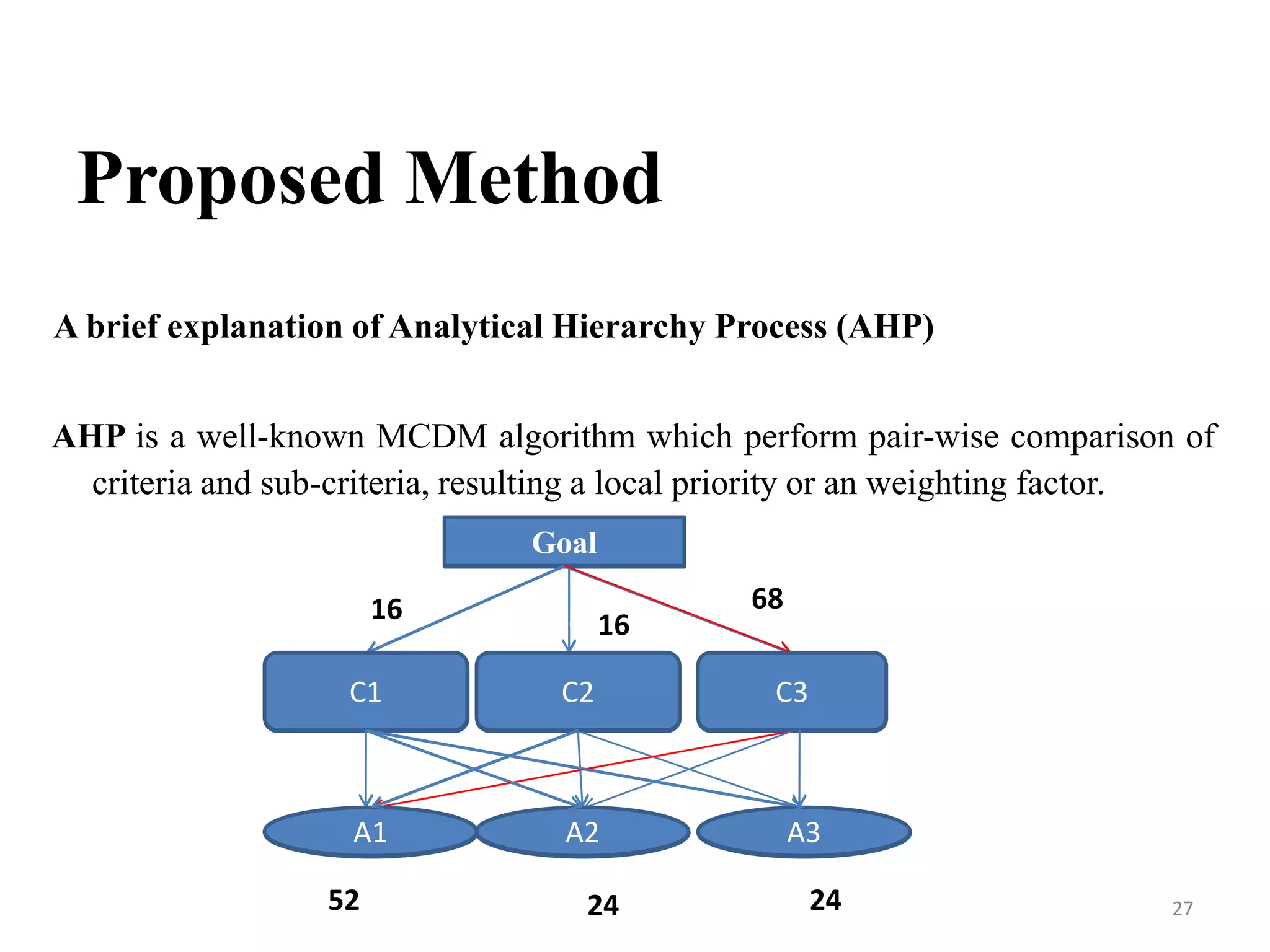 Proposed Method

A brief explanation of Analytical Hierarchy Process (AHP)

AHP is a well-known MCDM algorithm which perform pair-wise comparison of criteria and sub-criteria, resulting a local priority or an weighting factor.

Goal

16

16

68

C1

C2

C3

A1

A2

A3

52

24

24

27